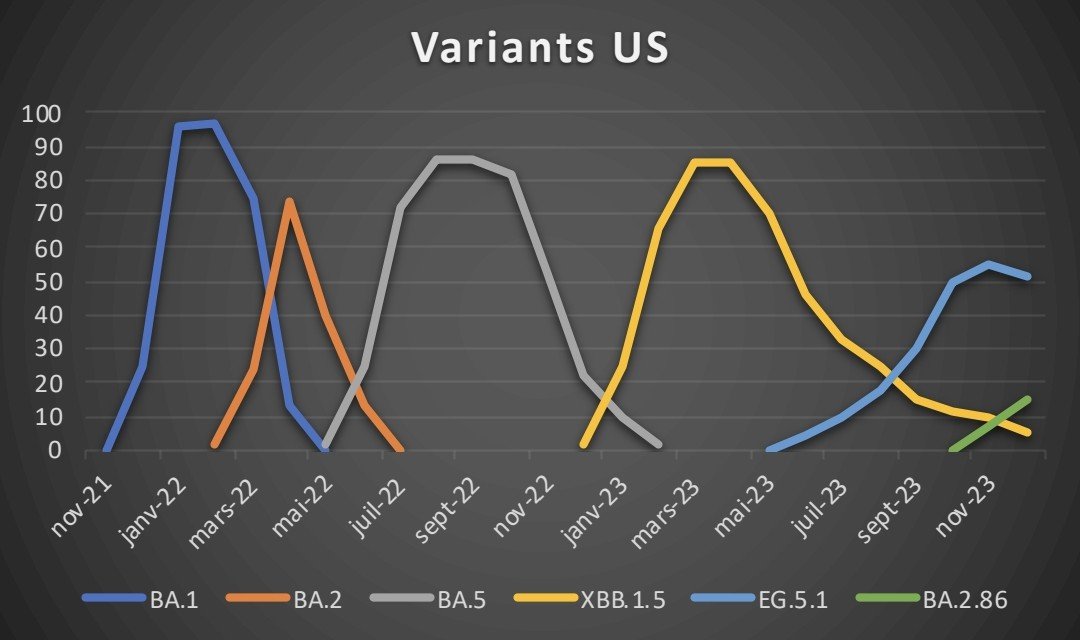 Variants US

100
90
80
70
60
50
40
30
20
10
0

nov-21
janv-22
mars-22
mai-22
juil-22
sept-22
nov-22
janv-23
mars-23
mai-23
juil-23
sept-23
nov-23

BA.1
BA.2
BA.5
XBB.1.5
EG.5.1
BA.2.86